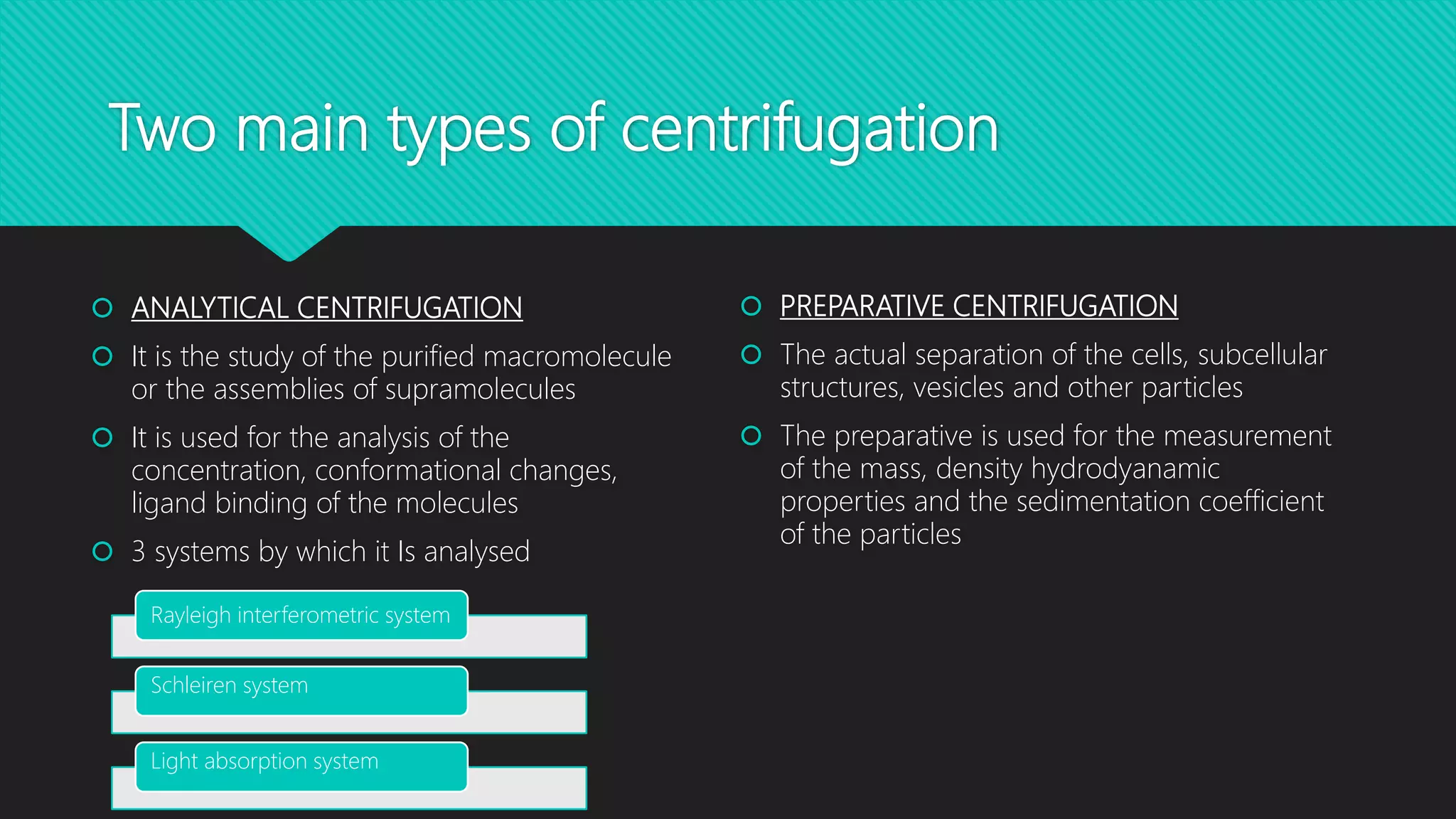 Two main types of centrifugation

ANALYTICAL CENTRIFUGATION

It is the study of the purified macromolecule or the assemblies of supramolecules

It is used for the analysis of the concentration, conformational changes, ligand binding of the molecules

3 systems by which it Is analysed

Rayleigh interferometric system

Schleiren system

Light absorption system

PREPARATIVE CENTRIFUGATION

The actual separation of the cells, subcellular structures, vesicles and other particles

The preparative is used for the measurement of the mass, density hydrodyanamic properties and the sedimentation coefficient of the particles